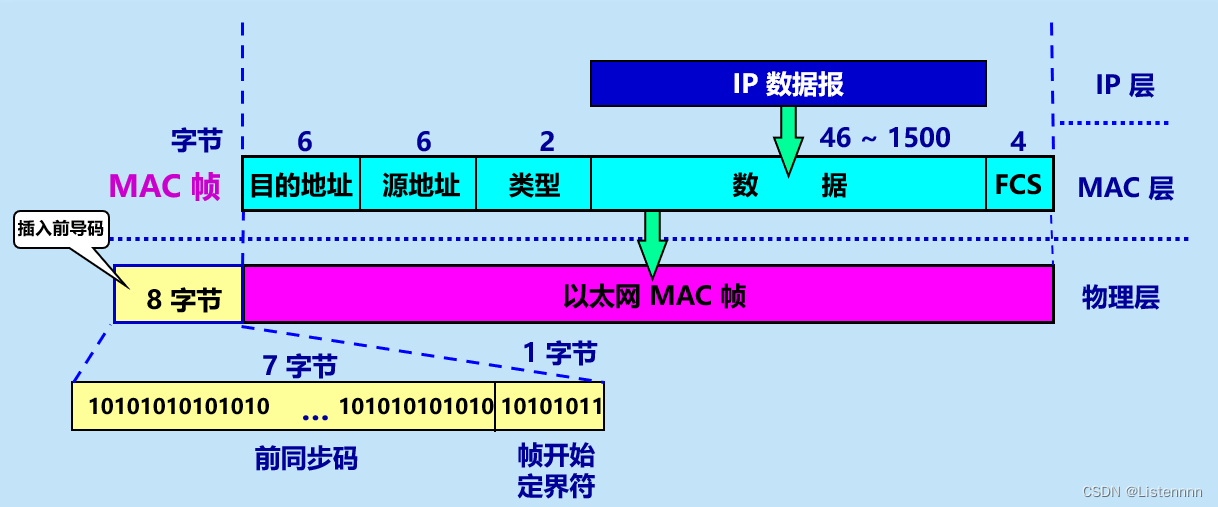 IP 数据报

IP 层

字节

6

6

2

46 ~ 1500

4

MAC 帧

目的地址

源地址

类型

数 据

FCS

MAC 层

插入前导码

8 字节

以太网 MAC 帧

物理层

7 字节

1 字节

10101010101010 … 101010101010

10101011

前同步码

帧开始定界符

CSDN @Listennnn